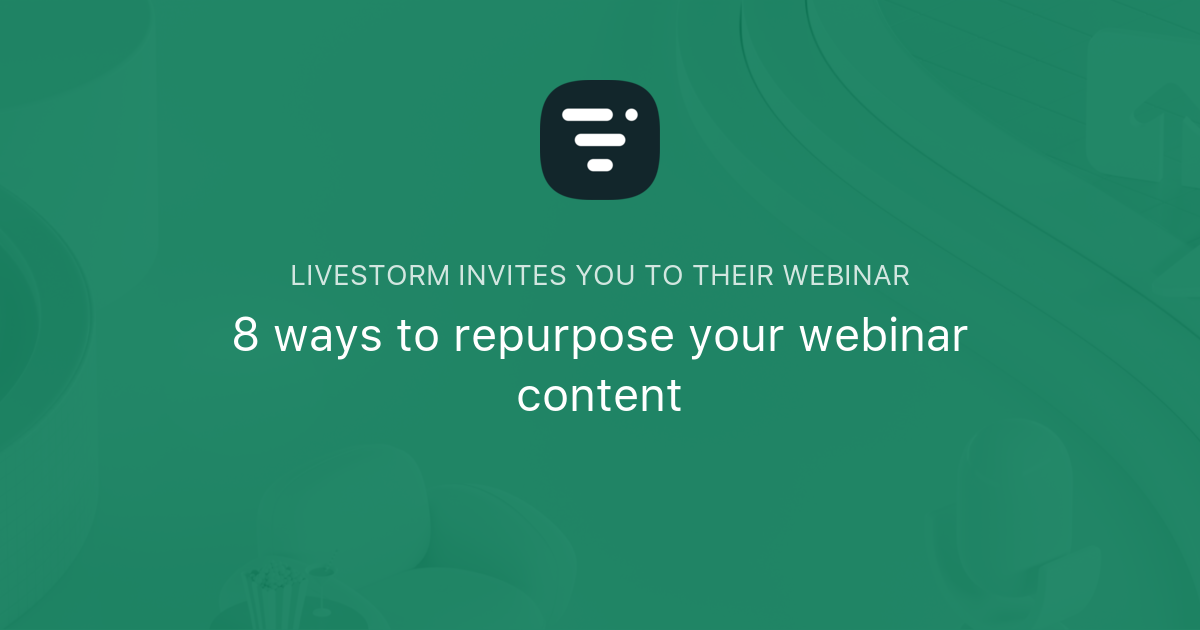 LIVESTORM INVITES YOU TO THEIR WEBINAR

8 ways to repurpose your webinar content